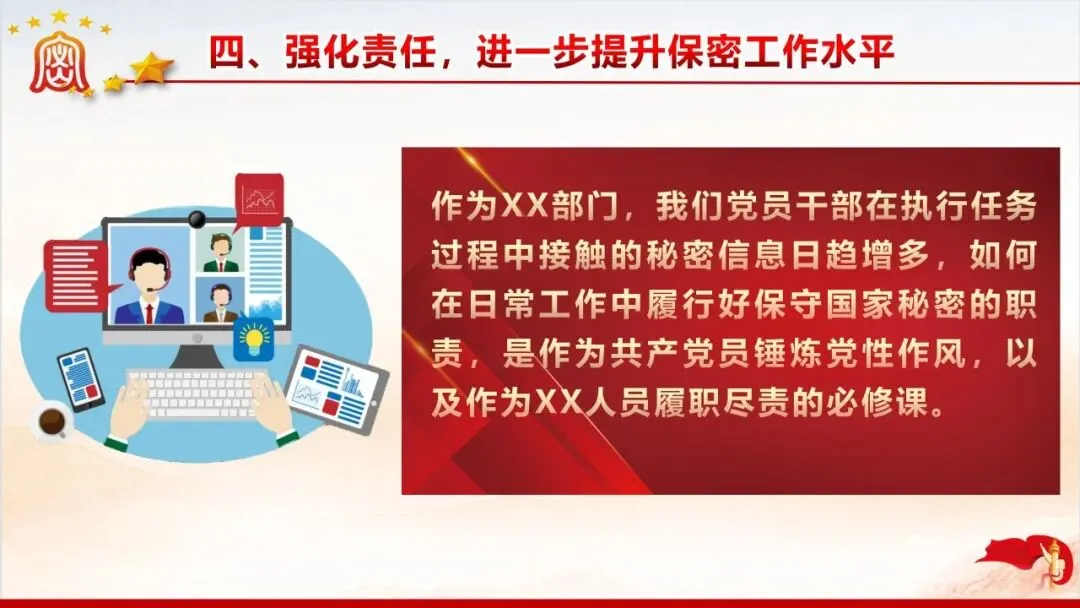 四、强化责任，进一步提升保密工作水平

作为XX部门，我们党员干部在执行任务过程中接触的秘密信息日趋增多，如何在日常工作中履行好保守国家秘密的职责，是作为共产党员锤炼党性作风，以及作为XX人员履职尽责的必修课。